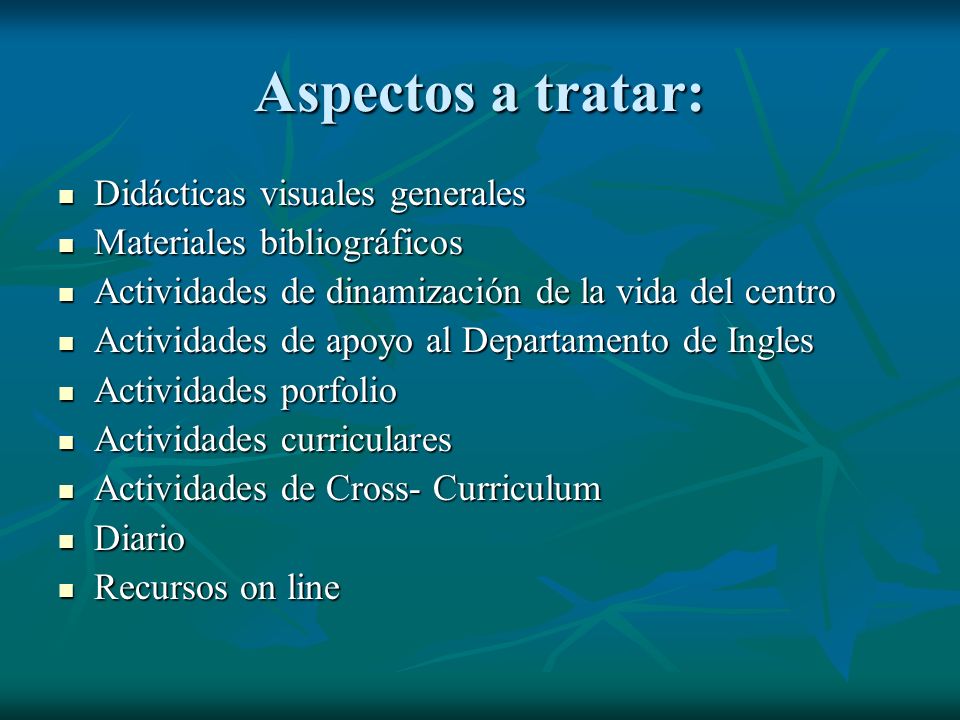 Aspectos a tratar:

- Didácticas visuales generales
- Materiales bibliográficos
- Actividades de dinamización de la vida del centro
- Actividades de apoyo al Departamento de Ingles
- Actividades porfolio
- Actividades curriculares
- Actividades de Cross- Curriculum
- Diario
- Recursos on line